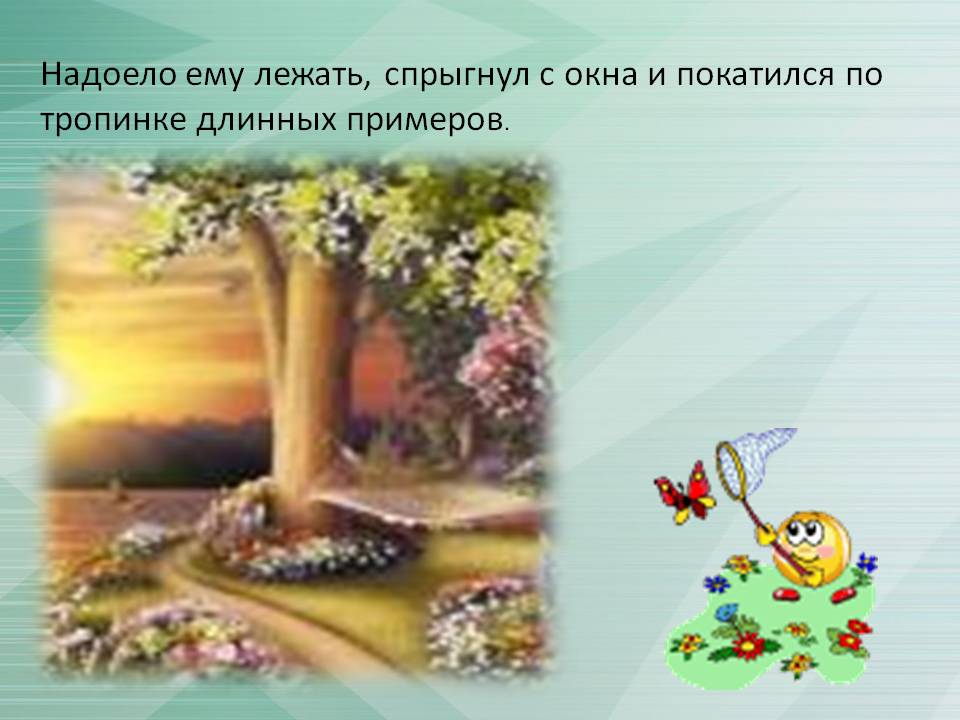 Надоело ему лежать, спрыгнул с окна и покатился по тропинке длинных примеров.